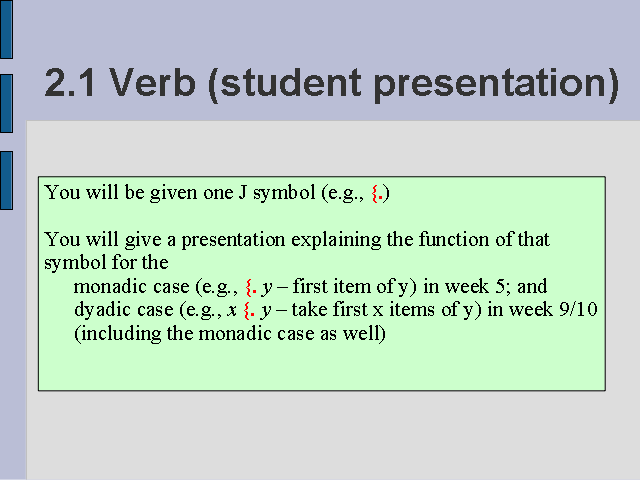 2.1 Verb (student presentation)

You will be given one J symbol (e.g., {.)

You will give a presentation explaining the function of that symbol for the
monadic case (e.g., {. y – first item of y) in week 5; and
dyadic case (e.g., x {. y – take first x items of y) in week 9/10 (including the monadic case as well)